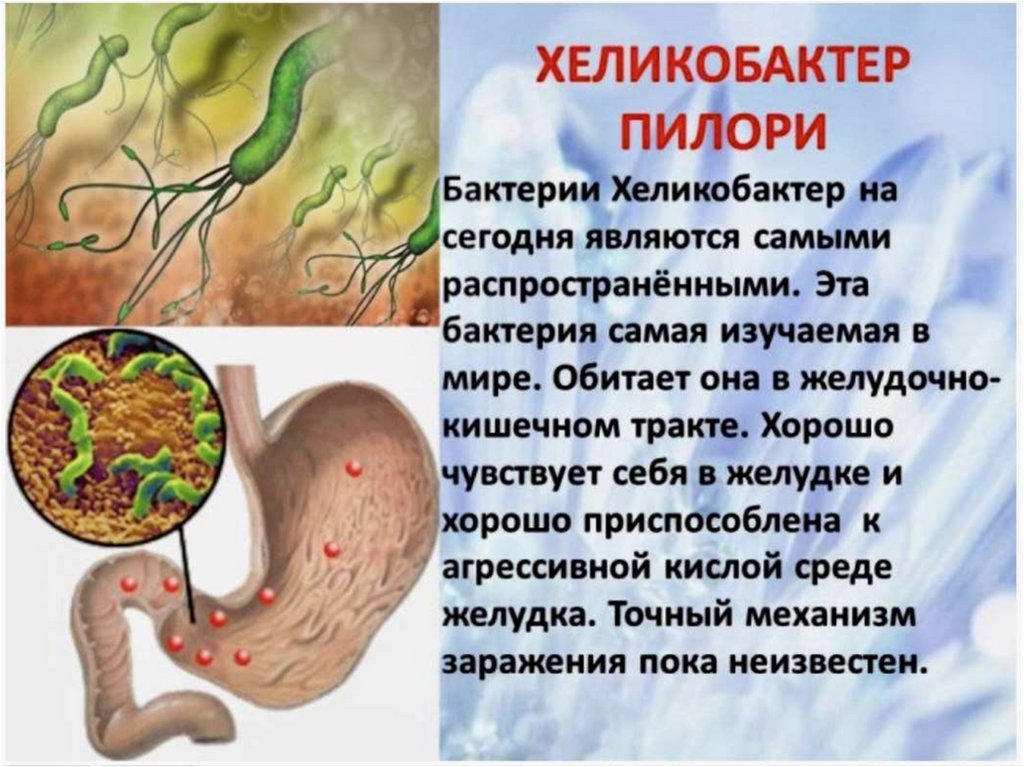 ХЕЛИКОБАКТЕР ПИЛОРИ

Бактерии Хеликобактер на сегодня являются самыми распространёнными. Эта бактерия самая изучаемая в мире. Обитает она в желудочно-кишечном тракте. Хорошо чувствует себя в желудке и хорошо приспособлена к агрессивной кислой среде желудка. Точный механизм заражения пока неизвестен.